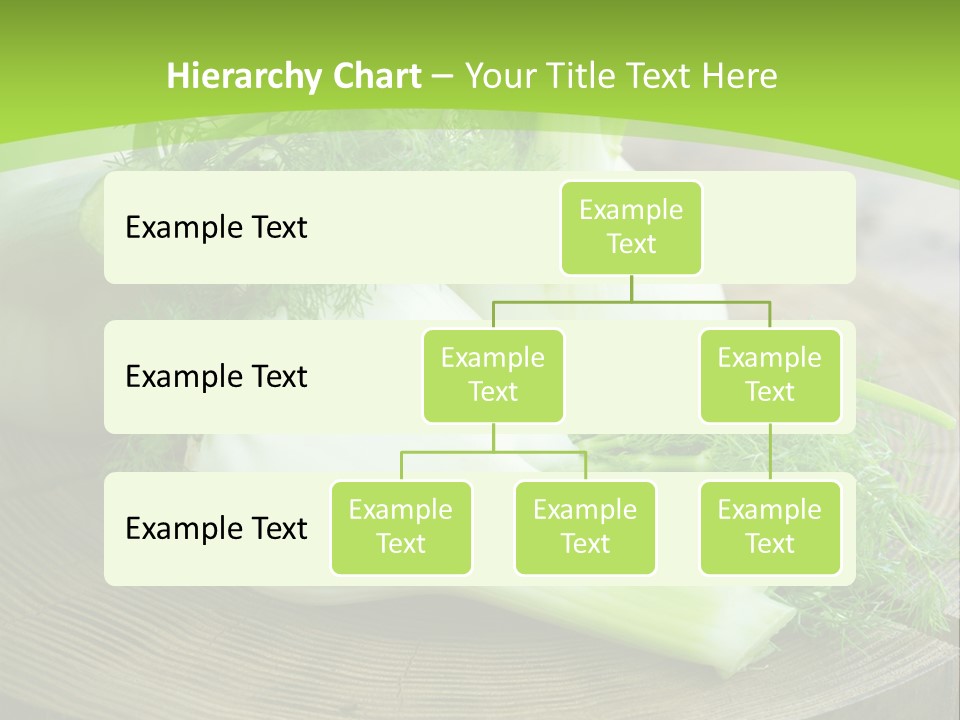 Hierarchy Chart – Your Title Text Here

Example Text

Example Text

Example Text

Example Text

Example Text

Example Text

Example Text

Example Text

Example Text